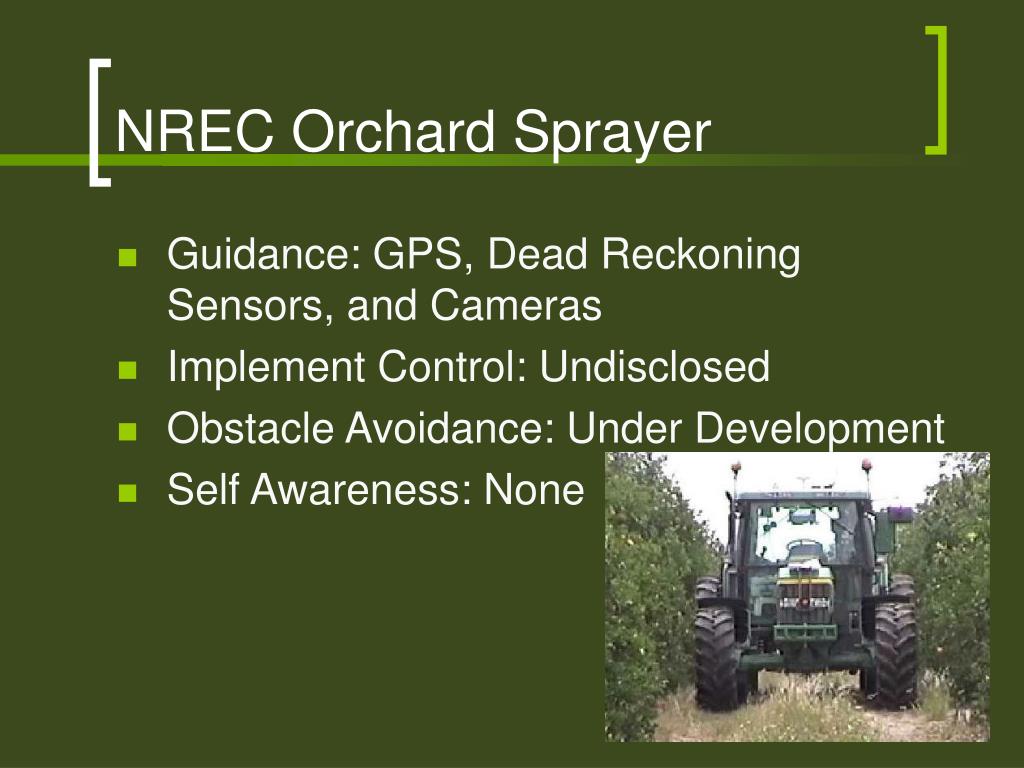 NREC Orchard Sprayer

- Guidance: GPS, Dead Reckoning Sensors, and Cameras
- Implement Control: Undisclosed
- Obstacle Avoidance: Under Development
- Self Awareness: None